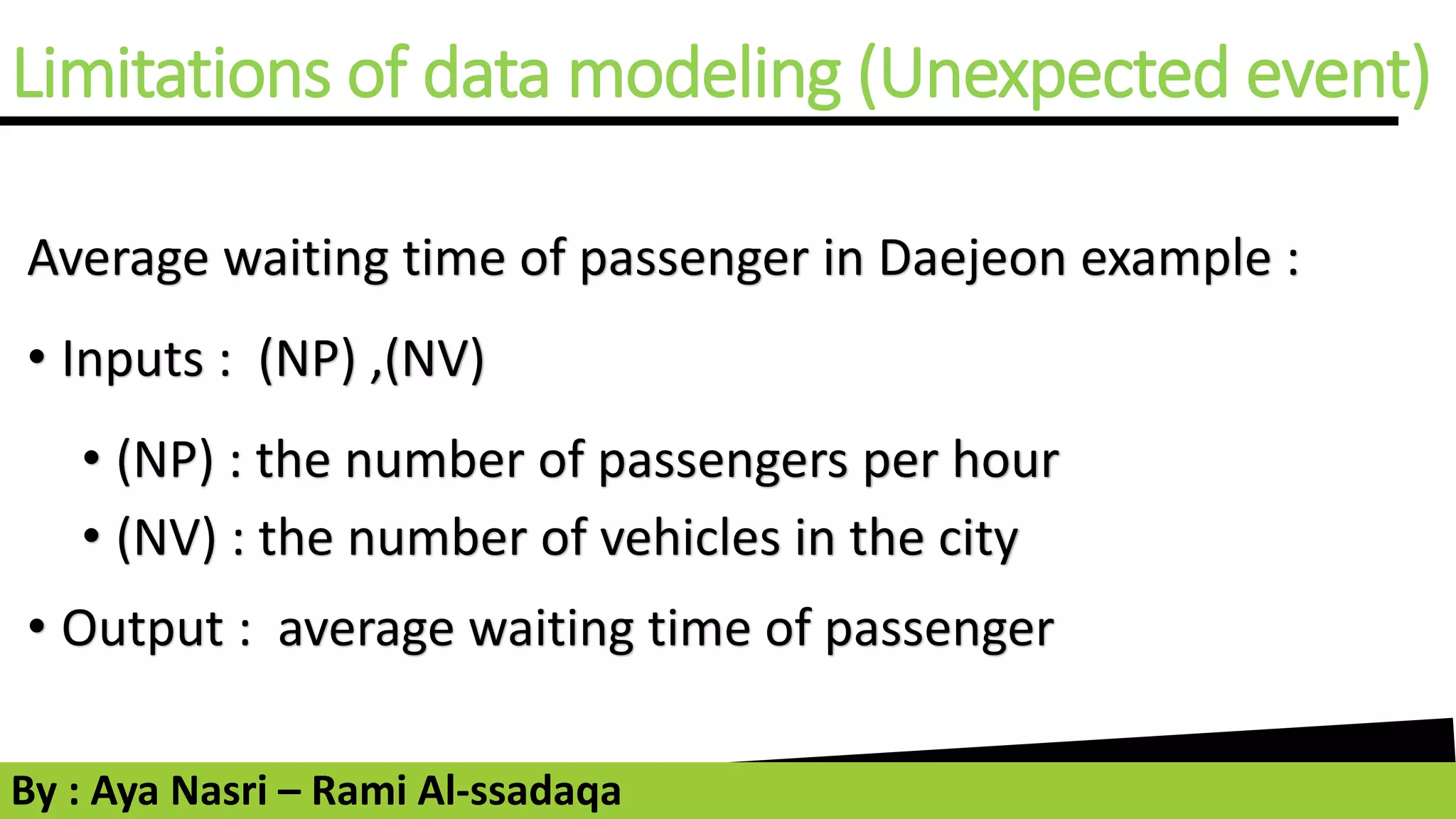 Limitations of data modeling (Unexpected event)

Average waiting time of passenger in Daejeon example :

• Inputs : (NP) ,(NV)

• (NP) : the number of passengers per hour

• (NV) : the number of vehicles in the city

• Output : average waiting time of passenger

By : Aya Nasri – Rami Al-ssadaqa